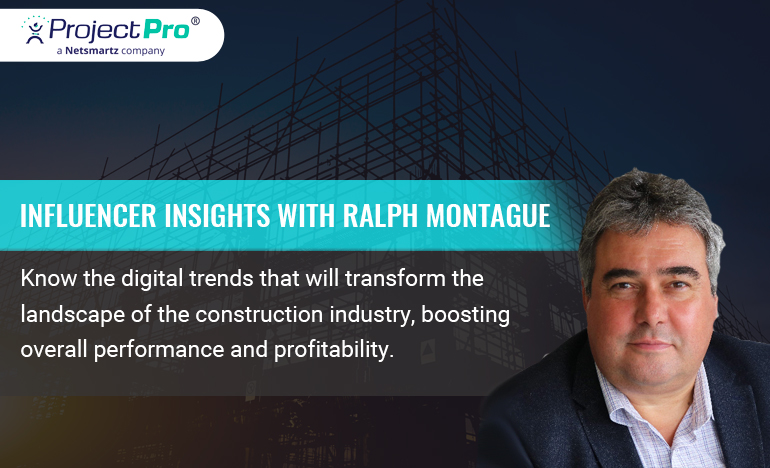 ProjectPro®
a Netsmartz company

INFLUENCER INSIGHTS WITH RALPH MONTAGUE

Know the digital trends that will transform the landscape of the construction industry, boosting overall performance and profitability.